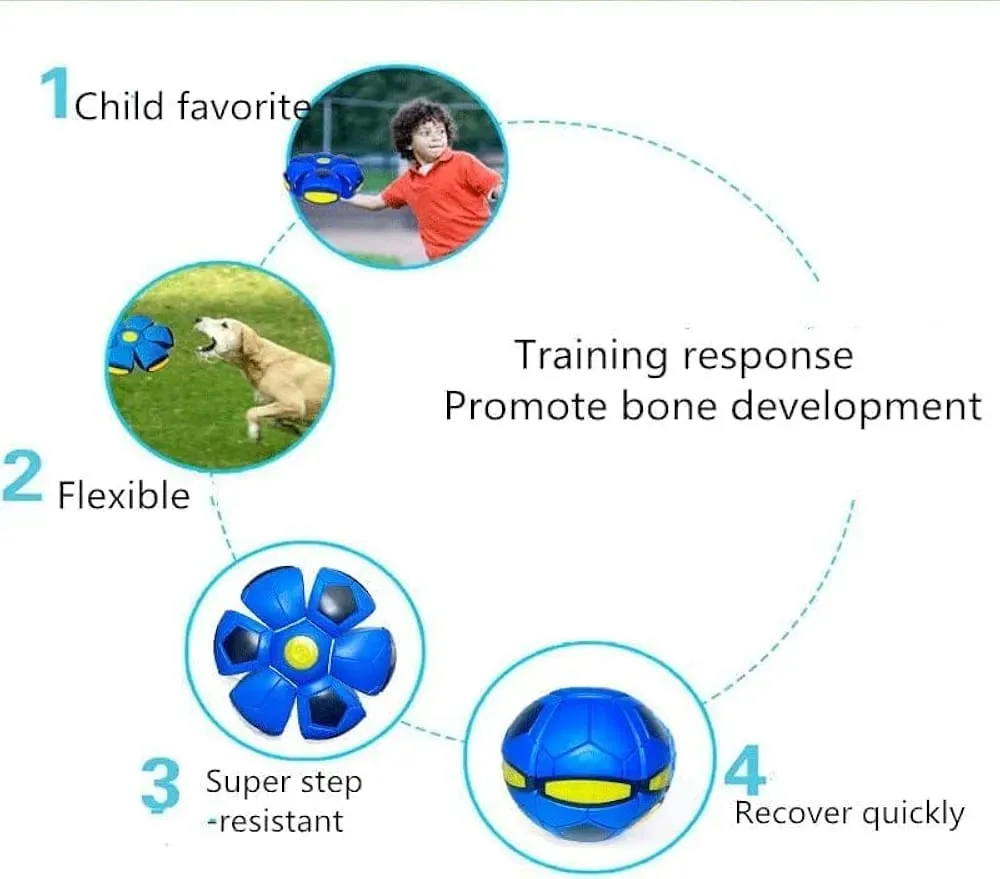 1 Child favorite

Training response
Promote bone development

2 Flexible

3 Super step -resistant

4 Recover quickly